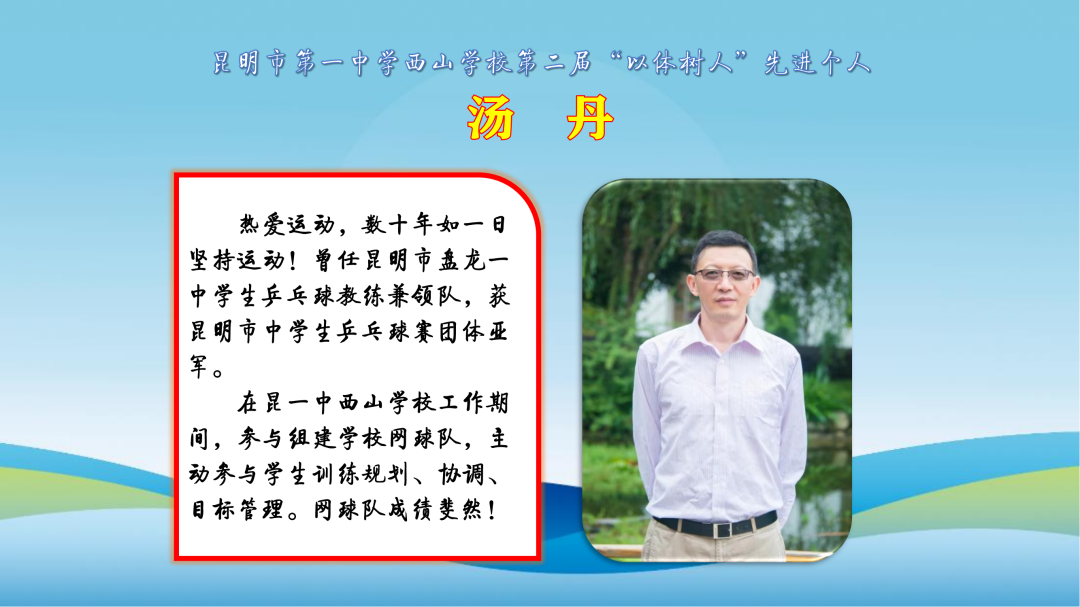 昆明市第一中学西山学校第二届“以体树人”先进个人

汤　丹

热爱运动，数十年如一日坚持运动！曾任昆明市盘龙一中学生乒乓球教练兼领队，获昆明市中学生乒乓球赛团体亚军。

在昆一中西山学校工作期间，参与组建学校网球队，主动参与学生训练规划、协调、目标管理。网球队成绩斐然！